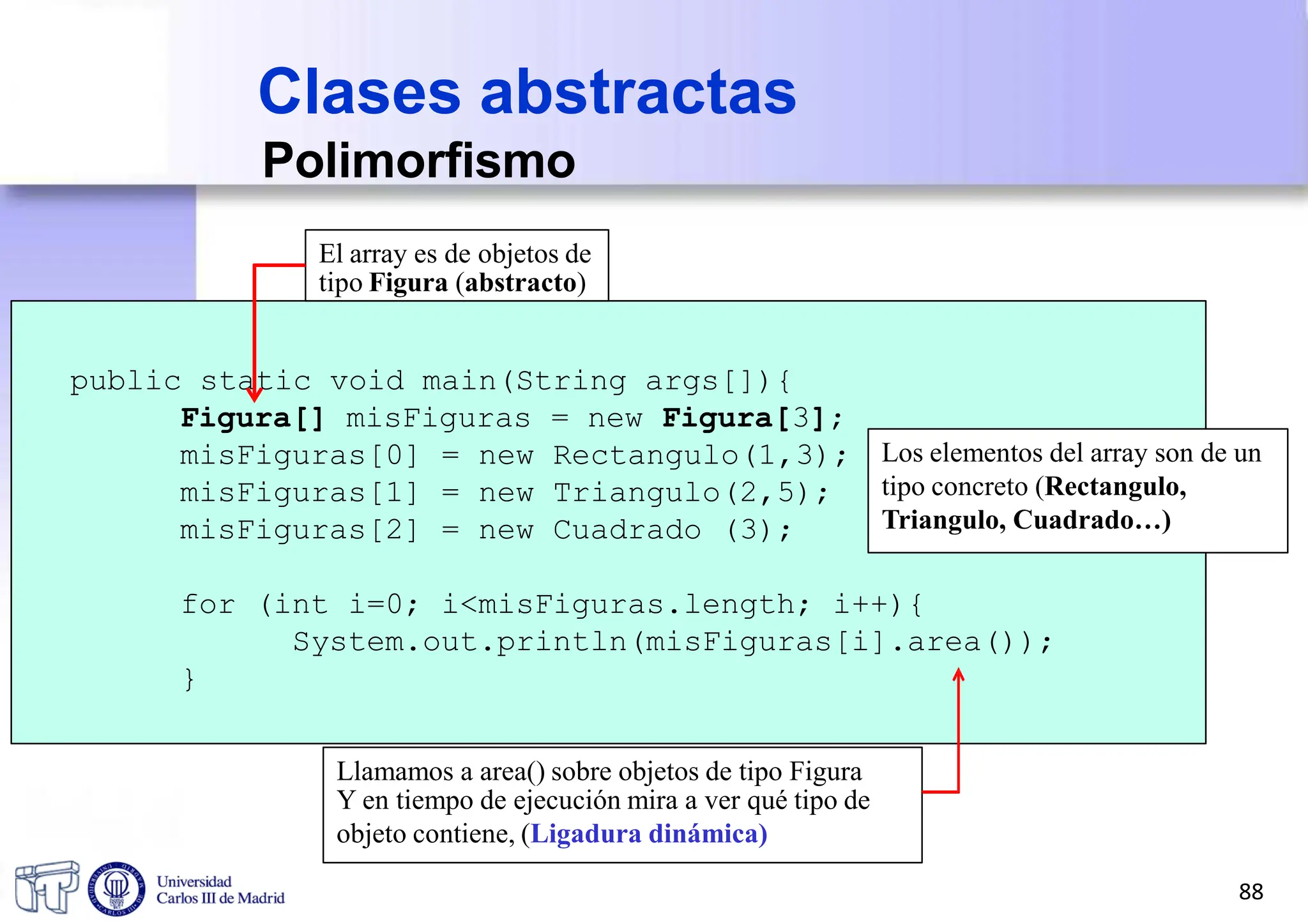 Clases abstractas
Polimorfismo

El array es de objetos de tipo Figura (abstracto)

public static void main(String args[]){
Figura[] misFiguras = new Figura[3];
misFiguras[0] = new Rectangulo(1,3);
misFiguras[1] = new Triangulo(2,5);
misFiguras[2] = new Cuadrado (3);

for (int i=0; i<misFiguras.length; i++){
System.out.println(misFiguras[i].area());
}

Los elementos del array son de un tipo concreto (Rectangulo, Triangulo, Cuadrado…)

Llamamos a area() sobre objetos de tipo Figura
Y en tiempo de ejecución mira a ver qué tipo de objeto contiene, (Ligadura dinámica)

Universidad Carlos III de Madrid

88